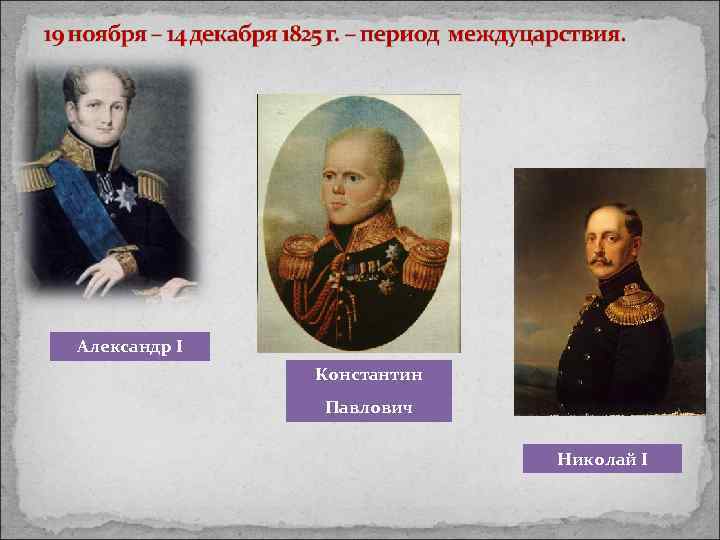 19 ноября – 14 декабря 1825 г. – период междуцарствия.

Александр I

Константин Павлович

Николай I